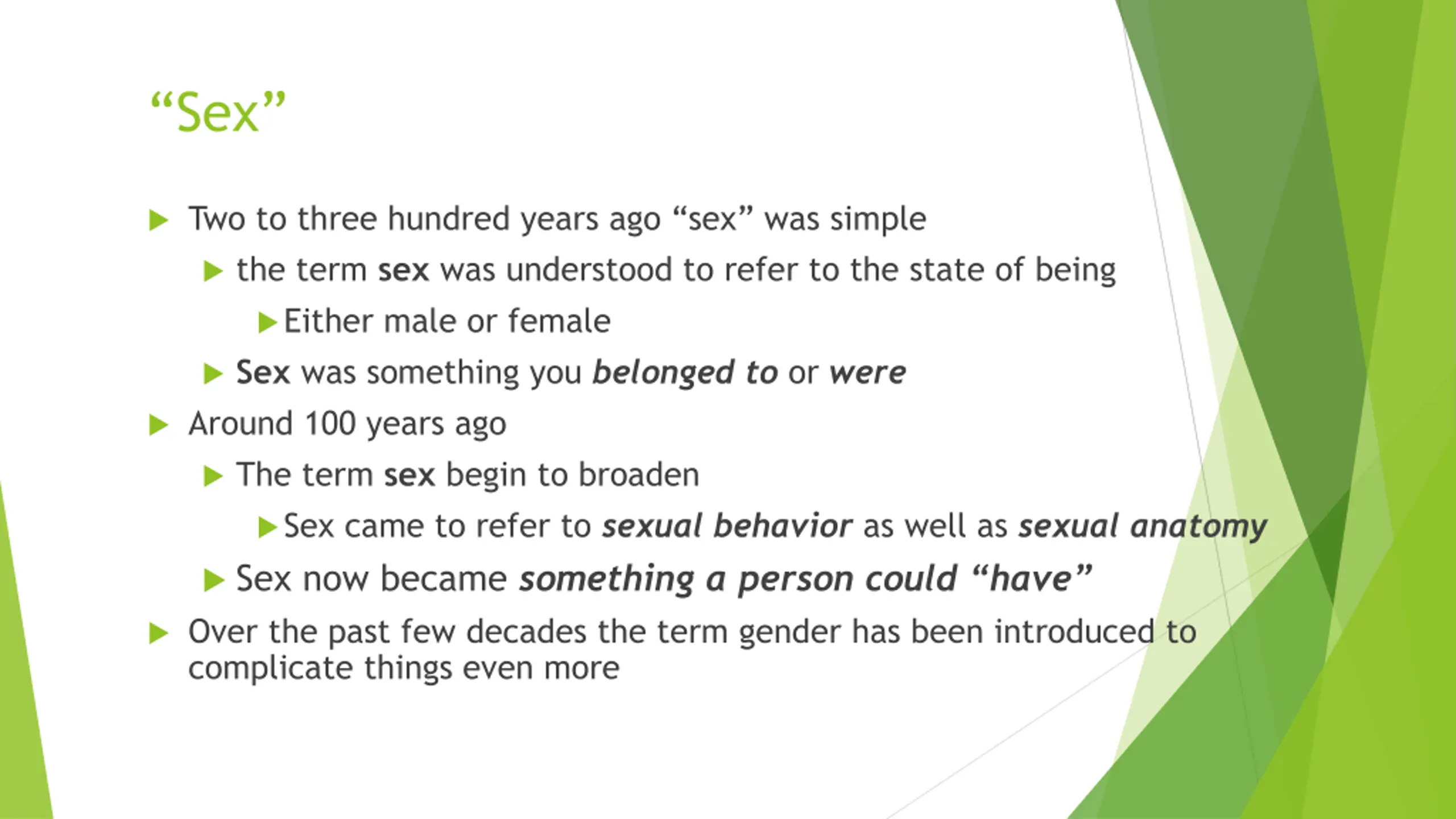 “Sex”

Two to three hundred years ago “sex” was simple

the term sex was understood to refer to the state of being

Either male or female

Sex was something you belonged to or were

Around 100 years ago

The term sex begin to broaden

Sex came to refer to sexual behavior as well as sexual anatomy

Sex now became something a person could “have”

Over the past few decades the term gender has been introduced to complicate things even more